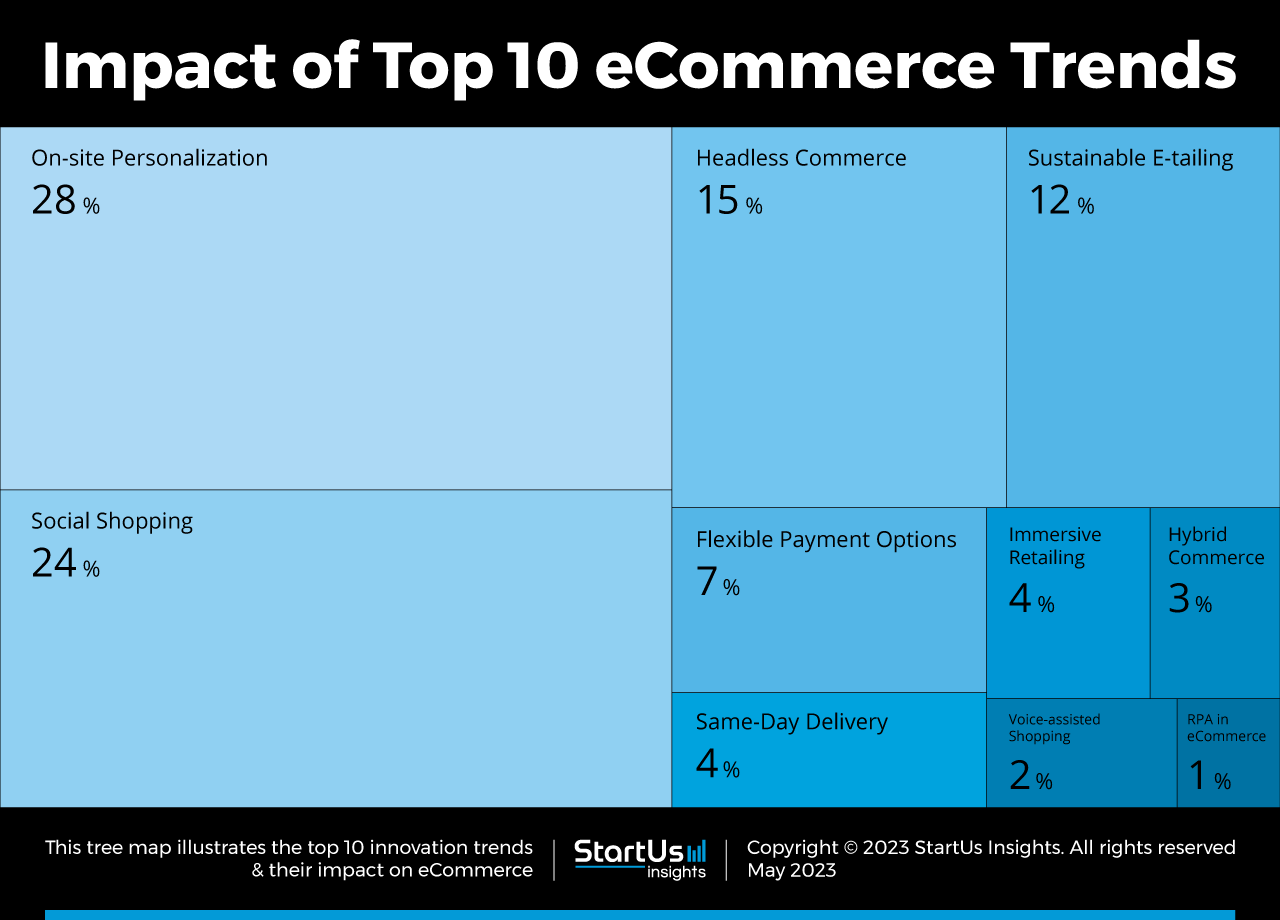 Impact of Top 10 eCommerce Trends

On-site Personalization
28 %

Social Shopping
24 %

Headless Commerce
15 %

Sustainable E-tailing
12 %

Flexible Payment Options
7 %

Immersive Retailing
4 %

Hybrid Commerce
3 %

Same-Day Delivery
4 %

Voice-assisted Shopping
2 %

RPA in eCommerce
1 %

This tree map illustrates the top 10 innovation trends & their impact on eCommerce

StartUs insights

Copyright © 2023 StartUs Insights. All rights reserved
May 2023